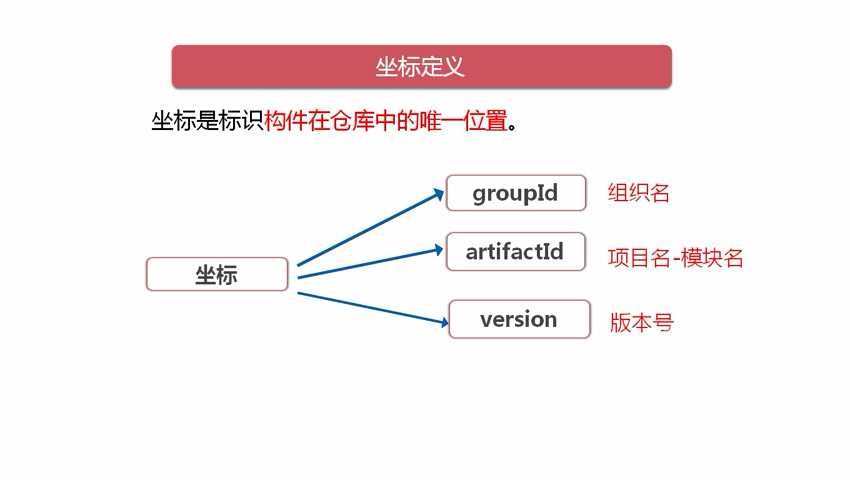 坐标定义

坐标是标识构件在仓库中的唯一位置。

坐标

groupId 组织名

artifactId 项目名-模块名

version 版本号